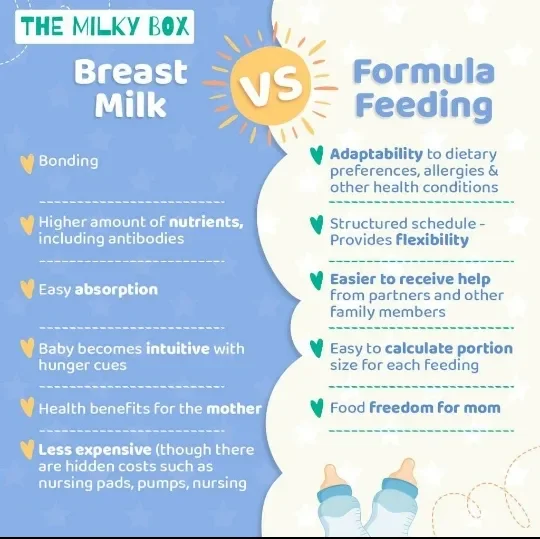 THE MILKY BOX

Breast Milk

VS

Formula Feeding

Bonding

Higher amount of nutrients, including antibodies

Easy absorption

Baby becomes intuitive with hunger cues

Health benefits for the mother

Less expensive (though there are hidden costs such as nursing pads, pumps, nursing

Adaptability to dietary preferences, allergies & other health conditions

Structured schedule - Provides flexibility

Easier to receive help from partners and other family members

Easy to calculate portion size for each feeding

Food freedom for mom